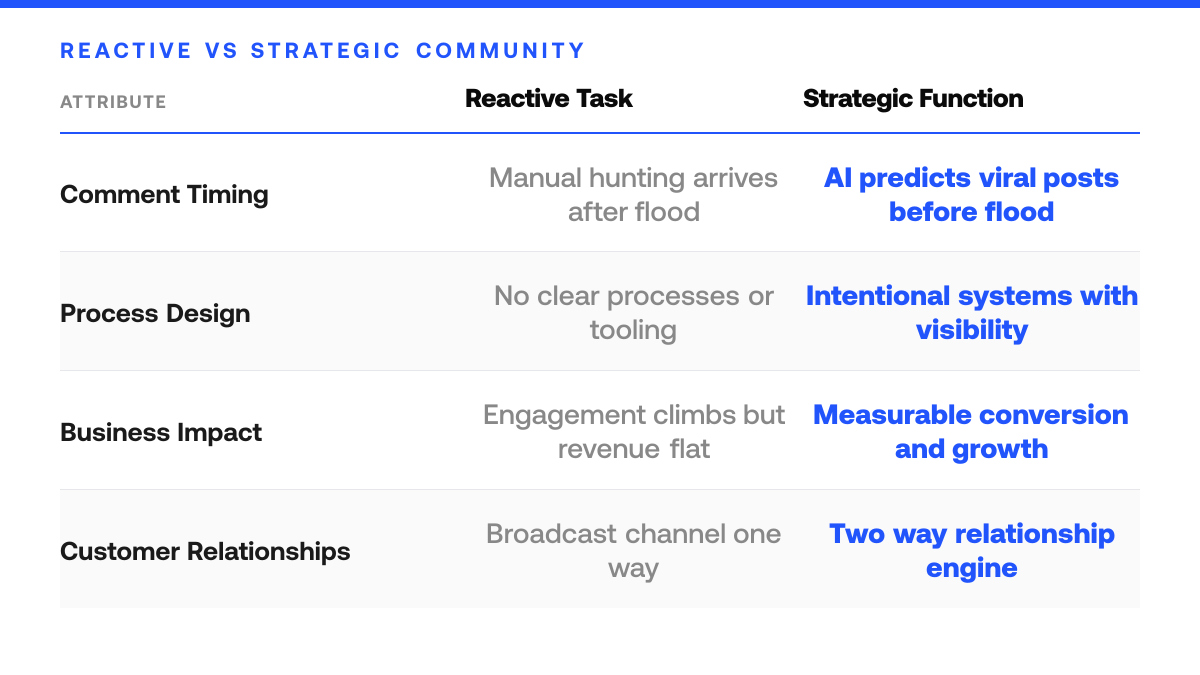 REACTIVE VS STRATEGIC COMMUNITY

| ATTRIBUTE | Reactive Task | Strategic Function |
|---|---|---|
| Comment Timing | Manual hunting arrives after flood | AI predicts viral posts before flood |
| Process Design | No clear processes or tooling | Intentional systems with visibility |
| Business Impact | Engagement climbs but revenue flat | Measurable conversion and growth |
| Customer Relationships | Broadcast channel one way | Two way relationship engine |